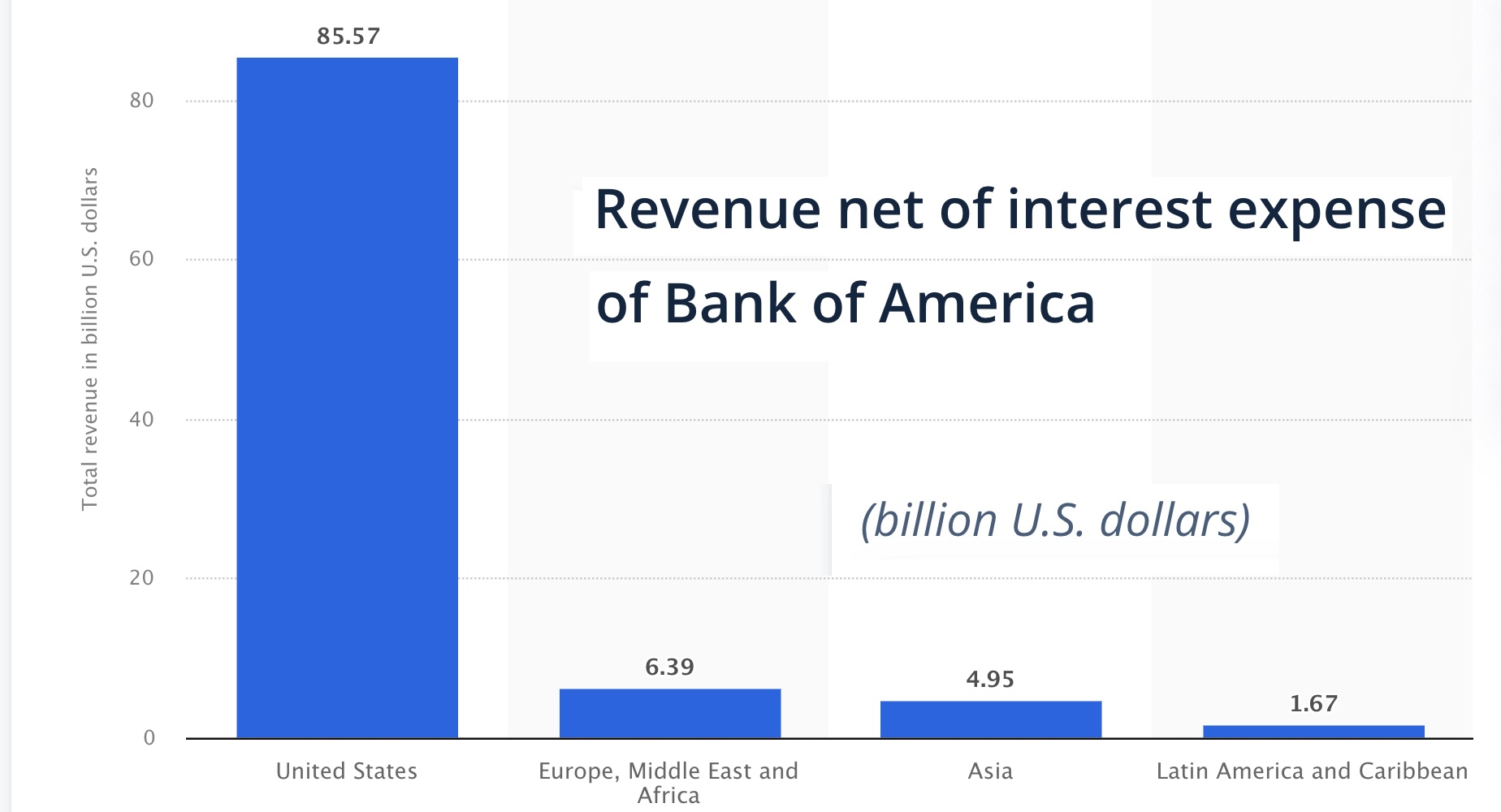 Revenue net of interest expense of Bank of America

(billion U.S. dollars)

Total revenue in billion U.S. dollars

80
60
40
20
0

85.57
6.39
4.95
1.67

United States
Europe, Middle East and Africa
Asia
Latin America and Caribbean